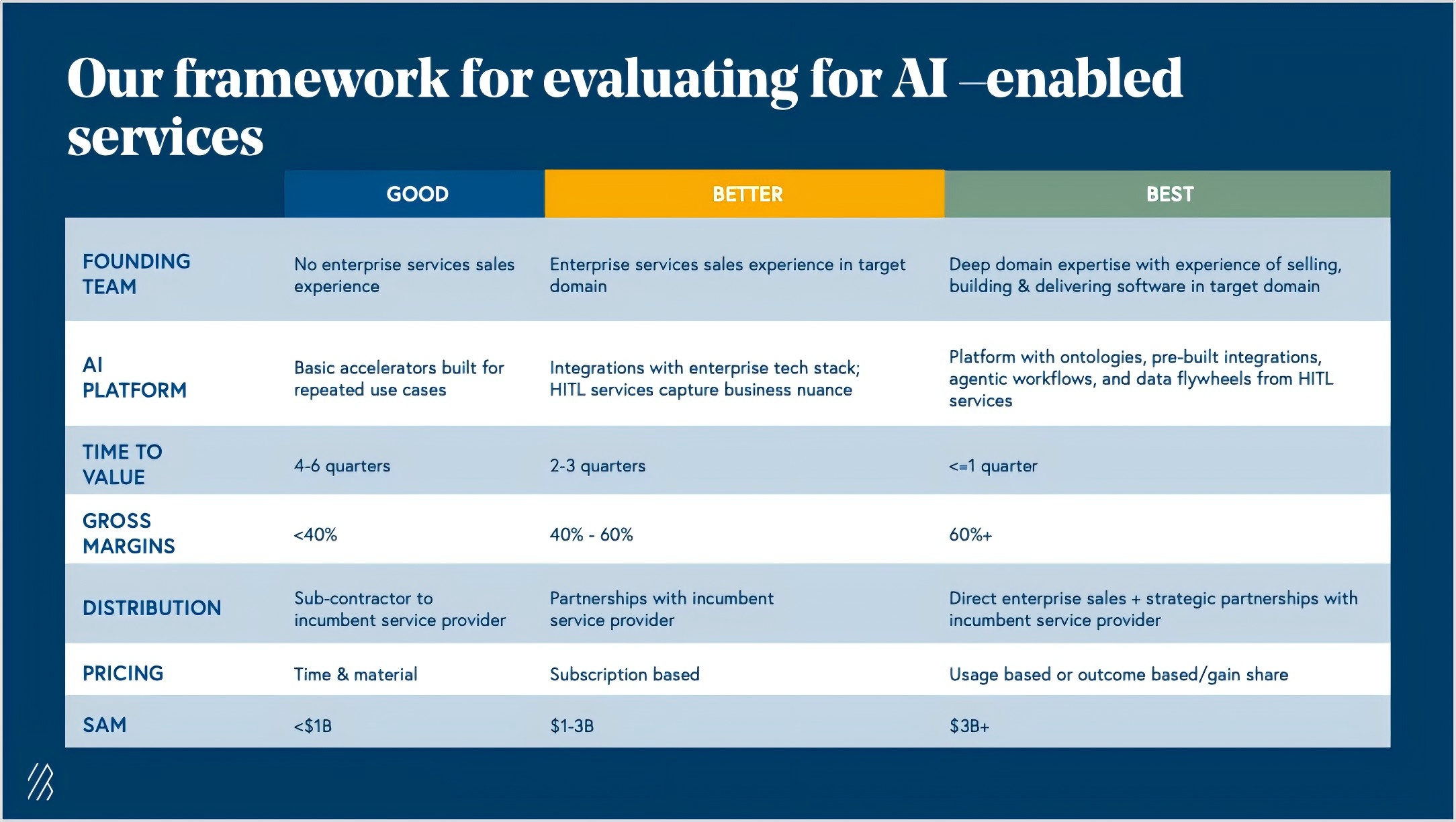 Our framework for evaluating for AI –enabled services

| | GOOD | BETTER | BEST |
|---|---|---|---|
| FOUNDING TEAM | No enterprise services sales experience | Enterprise services sales experience in target domain | Deep domain expertise with experience of selling, building & delivering software in target domain |
| AI PLATFORM | Basic accelerators built for repeated use cases | Integrations with enterprise tech stack; HITL services capture business nuance | Platform with ontologies, pre-built integrations, agentic workflows, and data flywheels from HITL services |
| TIME TO VALUE | 4-6 quarters | 2-3 quarters | <=1 quarter |
| GROSS MARGINS | <40% | 40% - 60% | 60%+ |
| DISTRIBUTION | Sub-contractor to incumbent service provider | Partnerships with incumbent service provider | Direct enterprise sales + strategic partnerships with incumbent service provider |
| PRICING | Time & material | Subscription based | Usage based or outcome based/gain share |
| SAM | <$1B | $1-3B | $3B+ |